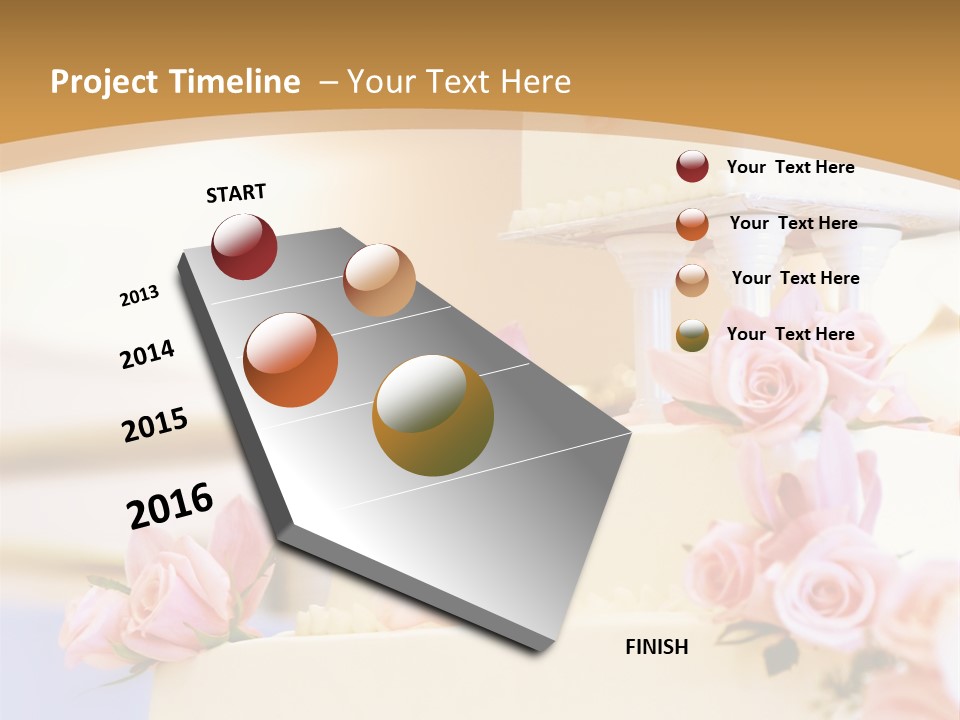 Project Timeline – Your Text Here

START

2013

2014

2015

2016

FINISH

Your Text Here

Your Text Here

Your Text Here

Your Text Here